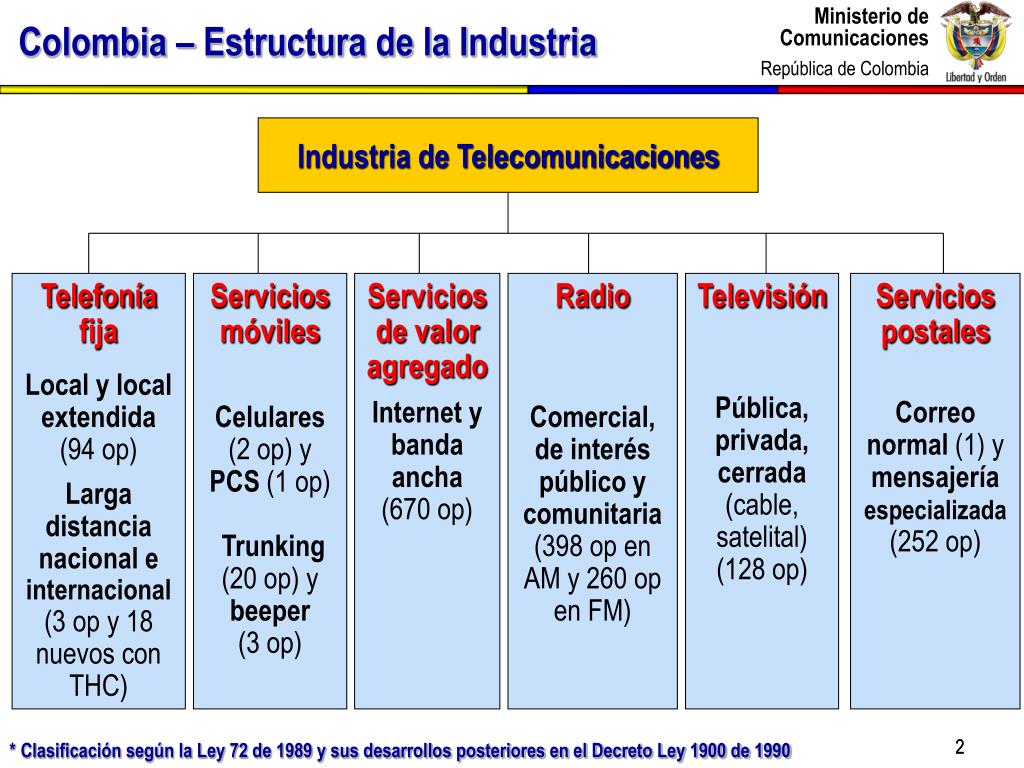 Colombia – Estructura de la Industria

Ministerio de Comunicaciones
República de Colombia

Libertad y Orden

Industria de Telecomunicaciones

Telefonía fija

Local y local extendida (94 op)

Larga distancia nacional e internacional (3 op y 18 nuevos con THC)

Servicios móviles

Celulares (2 op) y PCS (1 op)

Trunking (20 op) y beeper (3 op)

Servicios de valor agregado

Internet y banda ancha (670 op)

Radio

Comercial, de interés público y comunitaria (398 op en AM y 260 op en FM)

Televisión

Pública, privada, cerrada (cable, satelital) (128 op)

Servicios postales

Correo normal (1) y mensajería especializada (252 op)

* Clasificación según la Ley 72 de 1989 y sus desarrollos posteriores en el Decreto Ley 1900 de 1990

2